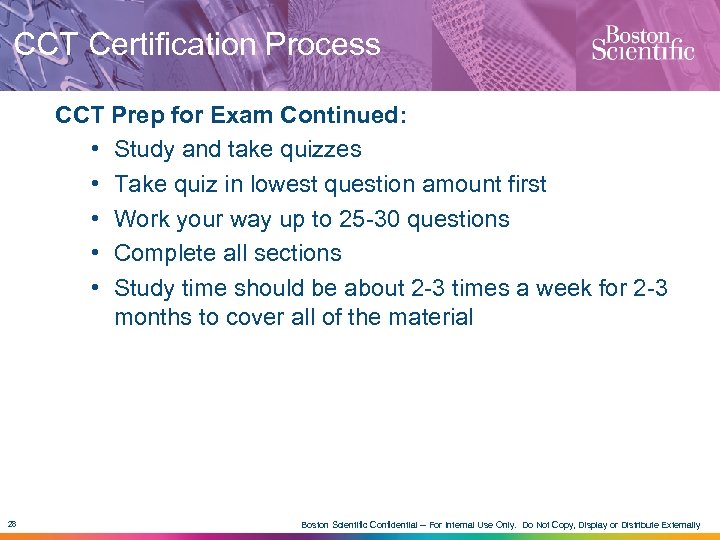 CCT Certification Process

Boston Scientific

CCT Prep for Exam Continued:

• Study and take quizzes
• Take quiz in lowest question amount first
• Work your way up to 25-30 questions
• Complete all sections
• Study time should be about 2-3 times a week for 2-3 months to cover all of the material

28

Boston Scientific Confidential – For Internal Use Only. Do Not Copy, Display or Distribute Externally